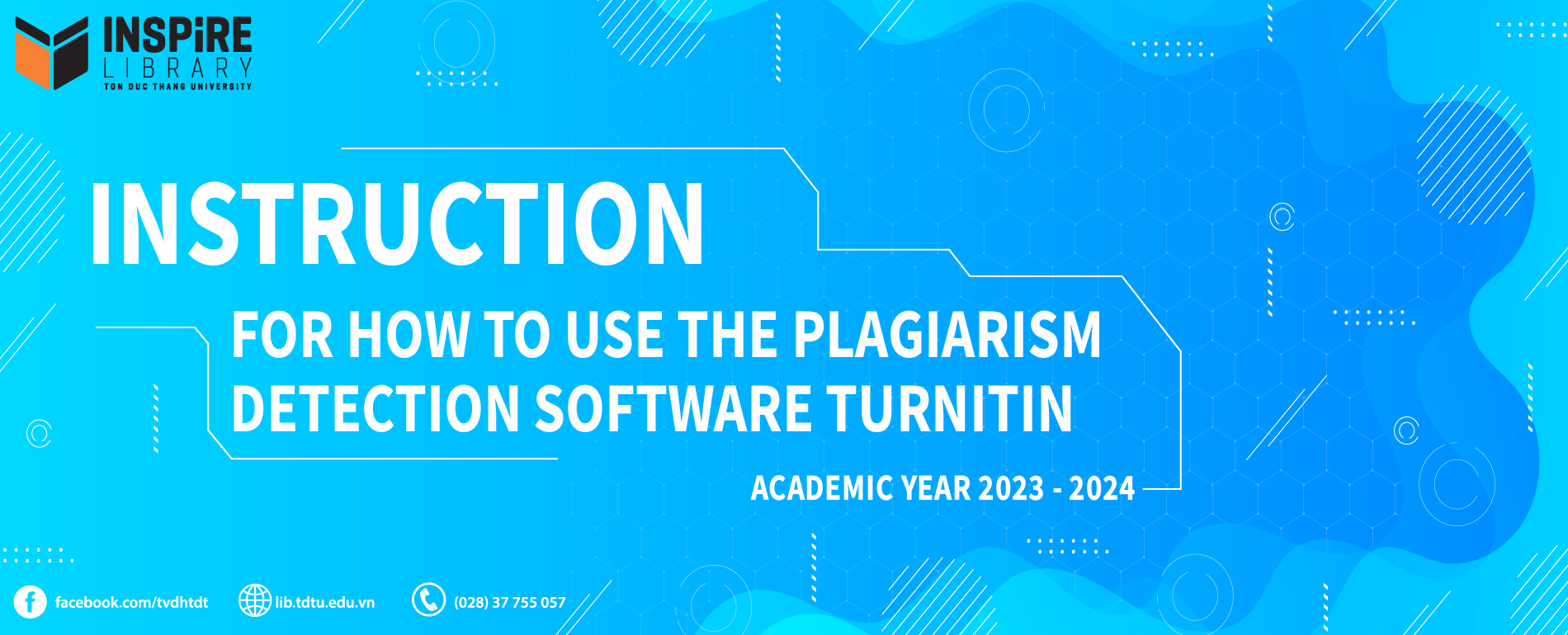 INSPiRE
LIBRARY
TON DUC THANG UNIVERSITY

INSTRUCTION

FOR HOW TO USE THE PLAGIARISM DETECTION SOFTWARE TURNITIN

ACADEMIC YEAR 2023 - 2024

facebook.com/tvdhtdt
lib.tdtu.edu.vn
(028) 37 755 057